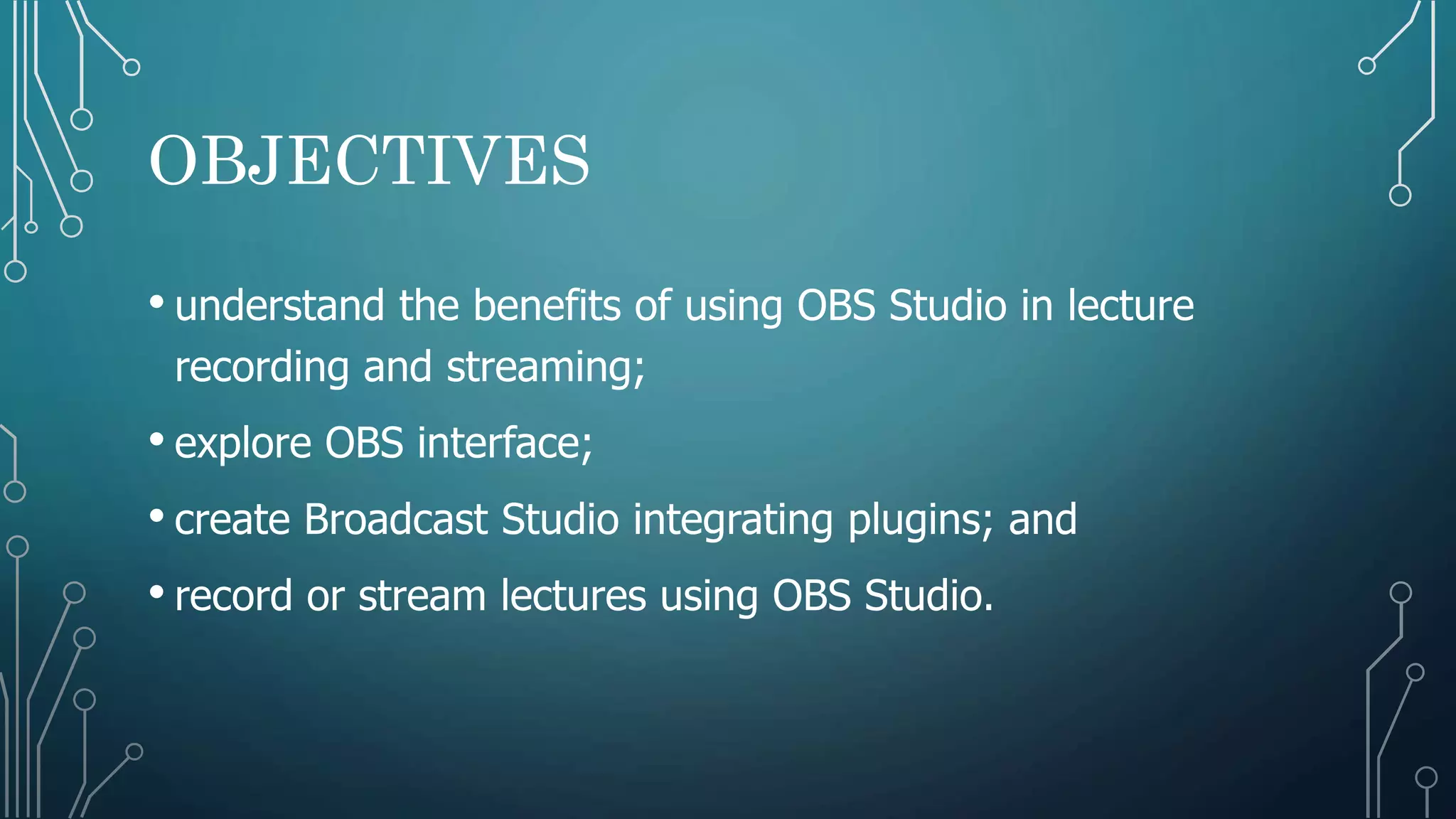 OBJECTIVES

• understand the benefits of using OBS Studio in lecture recording and streaming;

• explore OBS interface;

• create Broadcast Studio integrating plugins; and

• record or stream lectures using OBS Studio.